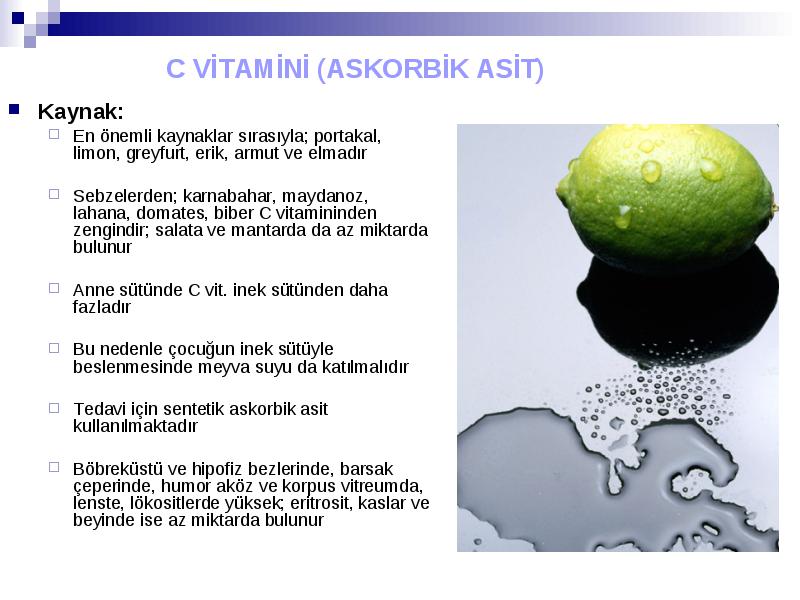 C VİTAMİNİ (ASKORBİK ASİT)

Kaynak:

En önemli kaynaklar sırasıyla; portakal, limon, greyfurt, erik, armut ve elmadır

Sebzelerden; karnabahar, maydanoz, lahana, domates, biber C vitamininden zengindir; salata ve mantarda da az miktarda bulunur

Anne sütünde C vit. inek sütünden daha fazladır

Bu nedenle çocuğun inek sütüyle beslenmesinde meyva suyu da katılmalıdır

Tedavi için sentetik askorbik asit kullanılmaktadır

Böbreküstü ve hipofiz bezlerinde, barsak çeperinde, humor aköz ve korpus vitreumda, lenste, lökositlerde yüksek; eritrosit, kaslar ve beyinde ise az miktarda bulunur